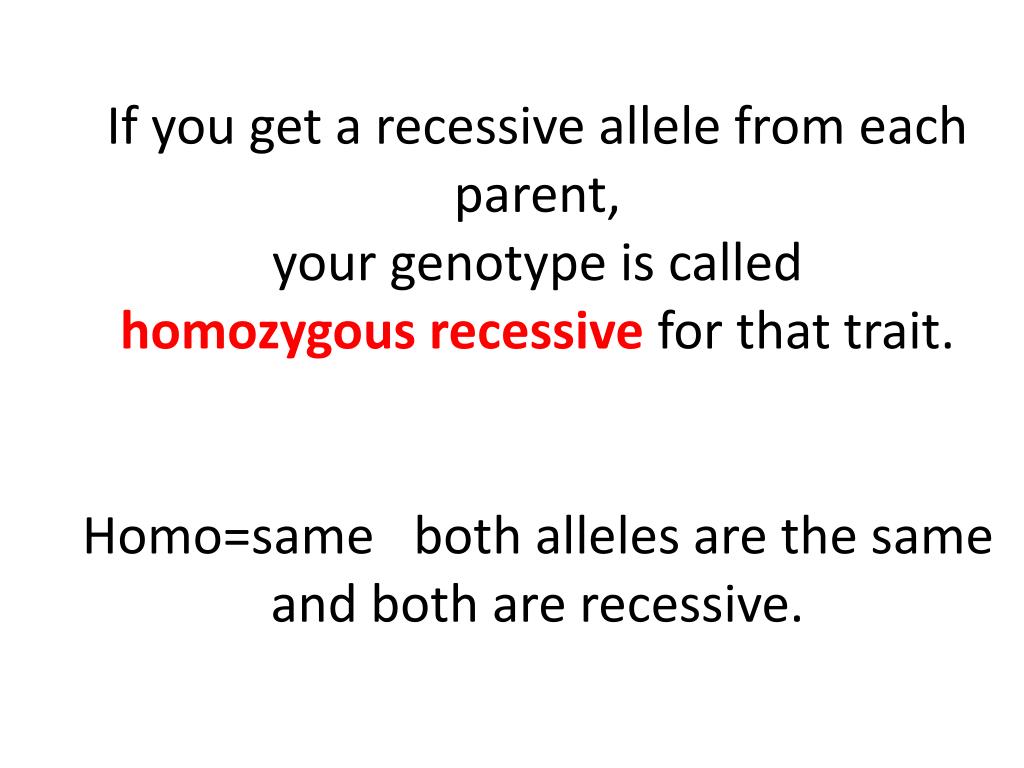 If you get a recessive allele from each parent,
your genotype is called
homozygous recessive for that trait.

Homo=same   both alleles are the same and both are recessive.